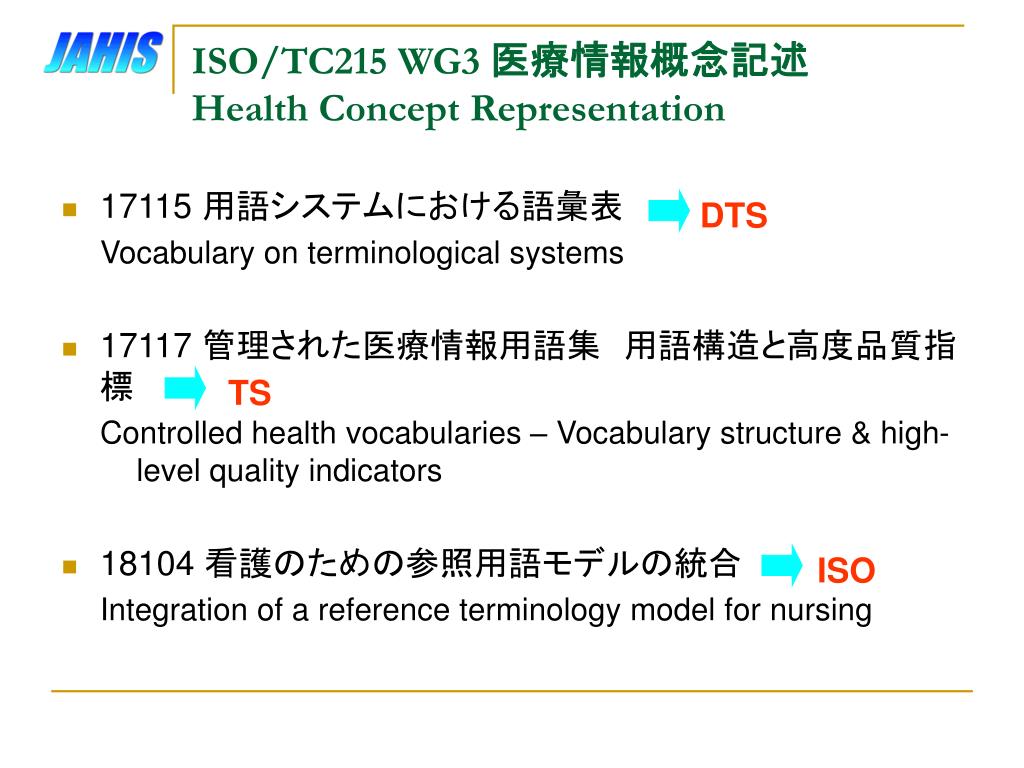 JAHIS

ISO/TC215 WG3 医療情報概念記述
Health Concept Representation

17115 用語システムにおける語彙表 DTS
Vocabulary on terminological systems

17117 管理された医療情報用語集 用語構造と高度品質指標 TS
Controlled health vocabularies – Vocabulary structure & high-level quality indicators

18104 看護のための参照用語モデルの統合 ISO
Integration of a reference terminology model for nursing